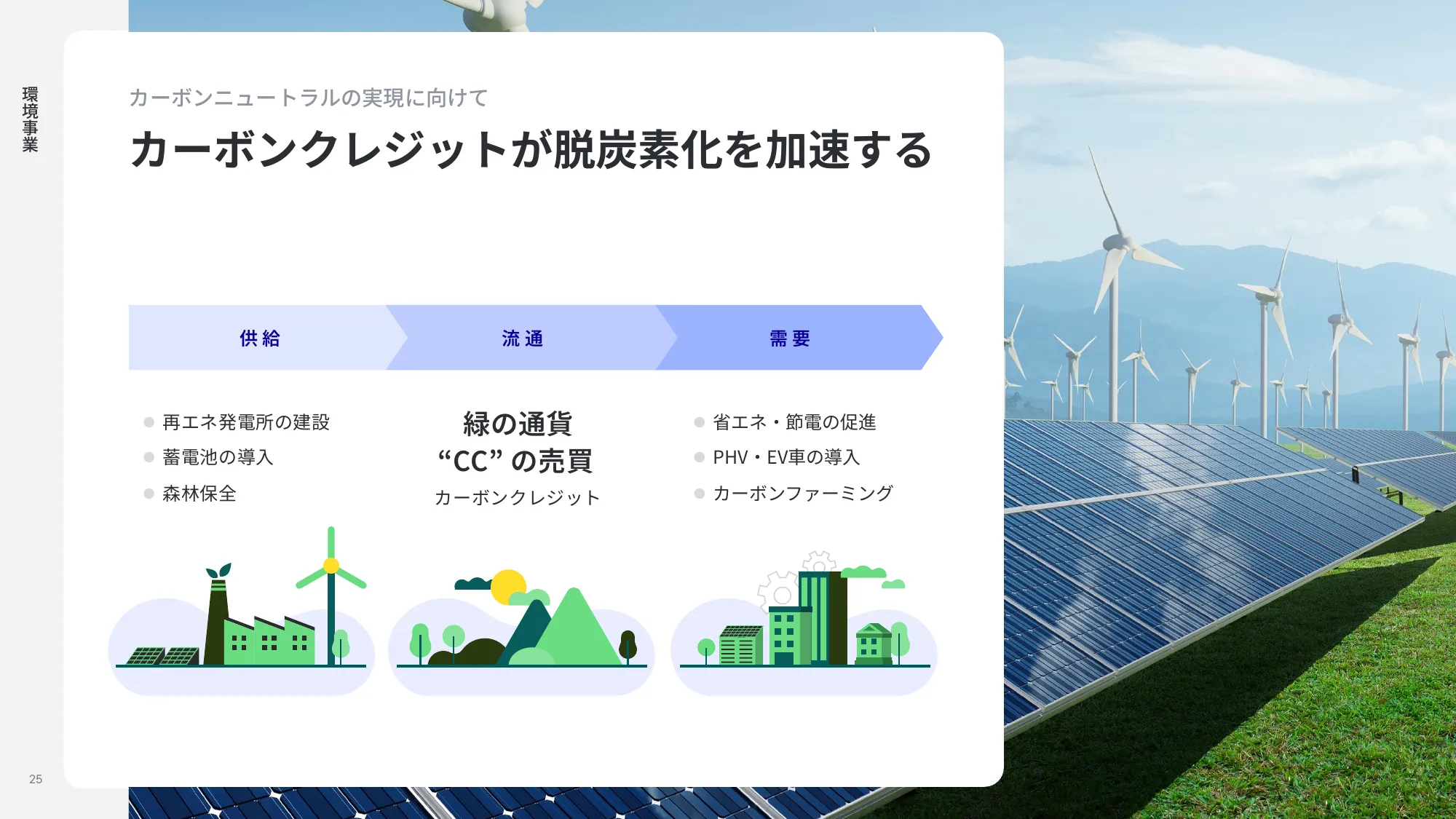 環境事業

カーボンニュートラルの実現に向けて

カーボンクレジットが脱炭素化を加速する

供給

流通

需要

再エネ発電所の建設
蓄電池の導入
森林保全

緑の通貨
“CC” の売買
カーボンクレジット

省エネ・節電の促進
PHV・EV車の導入
カーボンファーミング

25